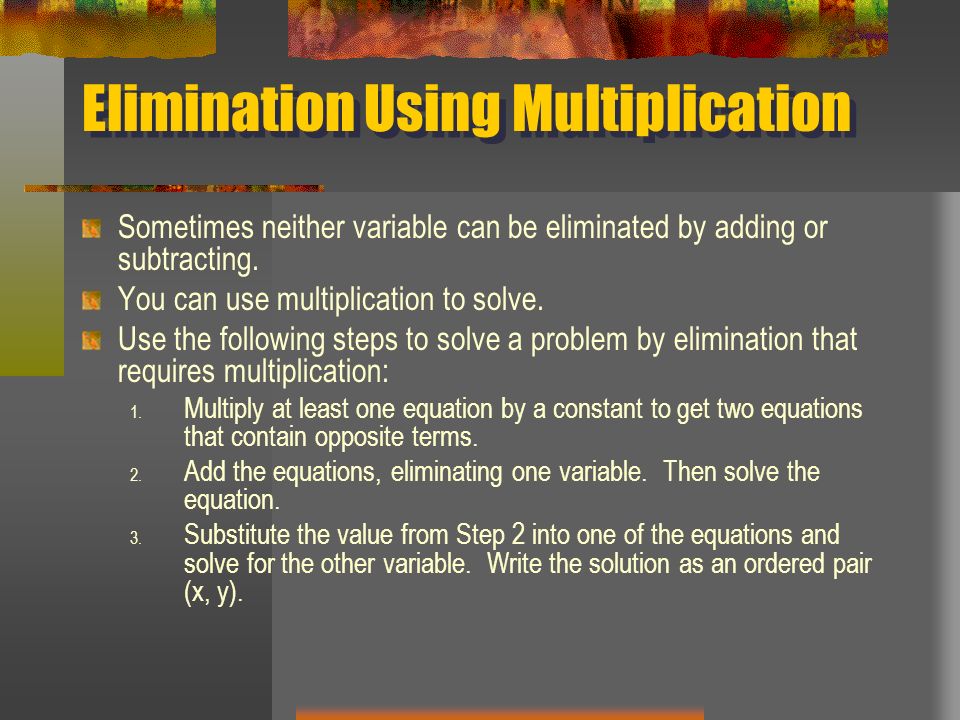 Elimination Using Multiplication

Sometimes neither variable can be eliminated by adding or subtracting.

You can use multiplication to solve.

Use the following steps to solve a problem by elimination that requires multiplication:

1. Multiply at least one equation by a constant to get two equations that contain opposite terms.
2. Add the equations, eliminating one variable. Then solve the equation.
3. Substitute the value from Step 2 into one of the equations and solve for the other variable. Write the solution as an ordered pair (x, y).